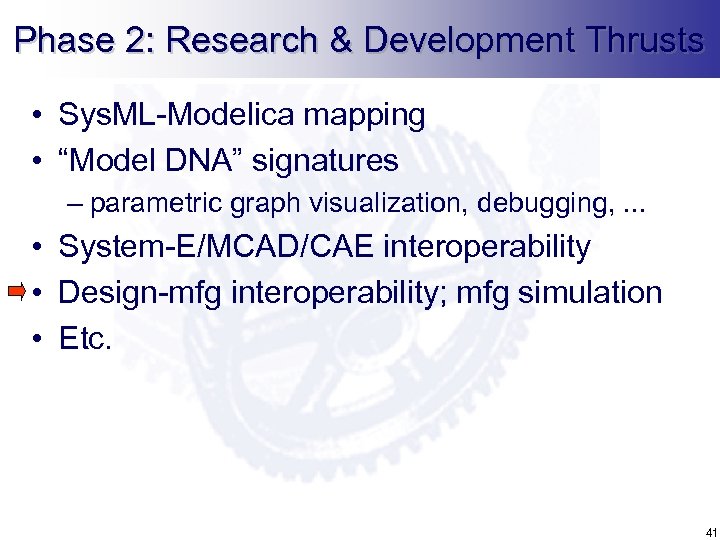 Phase 2: Research & Development Thrusts

• SysML-Modelica mapping
• “Model DNA” signatures
– parametric graph visualization, debugging, ...
• System-E/MCAD/CAE interoperability
• Design-mfg interoperability; mfg simulation
• Etc.

41